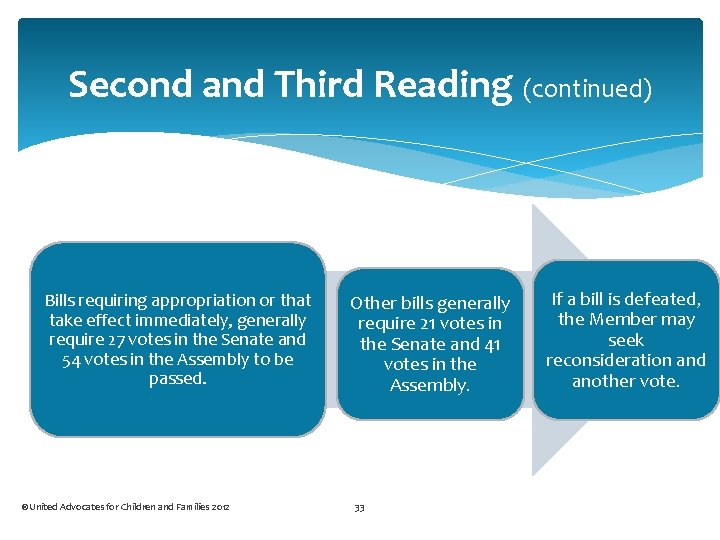 Second and Third Reading (continued)

Bills requiring appropriation or that take effect immediately, generally require 27 votes in the Senate and 54 votes in the Assembly to be passed.

Other bills generally require 21 votes in the Senate and 41 votes in the Assembly.

If a bill is defeated, the Member may seek reconsideration and another vote.

©United Advocates for Children and Families 2012

33